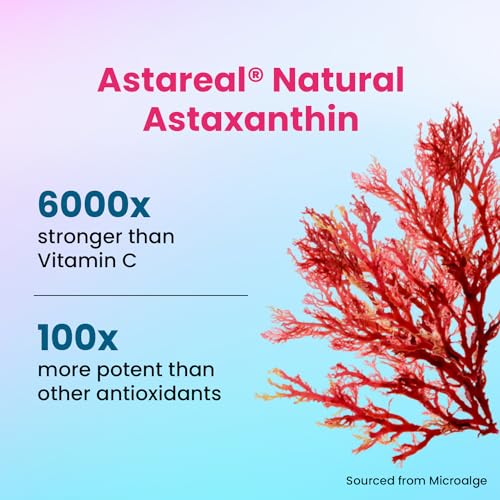 Astareal® Natural Astaxanthin

6000x
stronger than Vitamin C

100x
more potent than other antioxidants

Sourced from Microalge